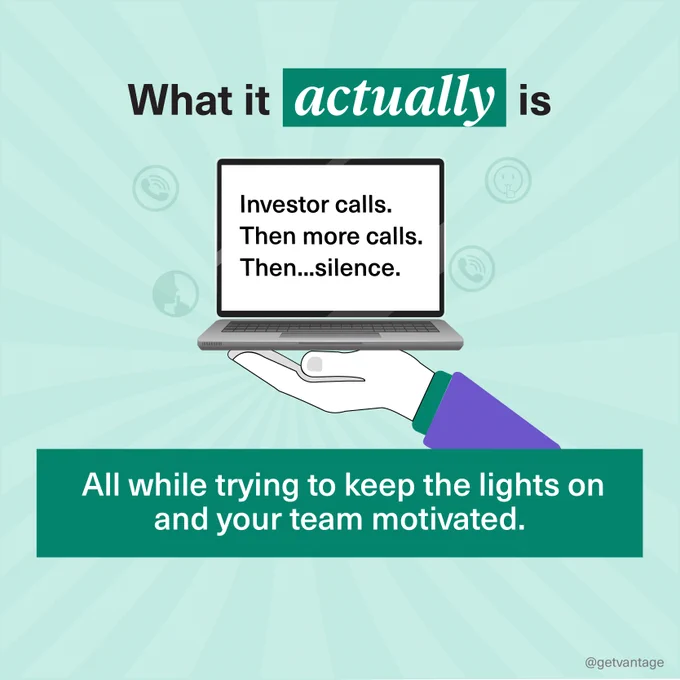 What it actually is

Investor calls.
Then more calls.
Then...silence.

All while trying to keep the lights on and your team motivated.

@getvantage